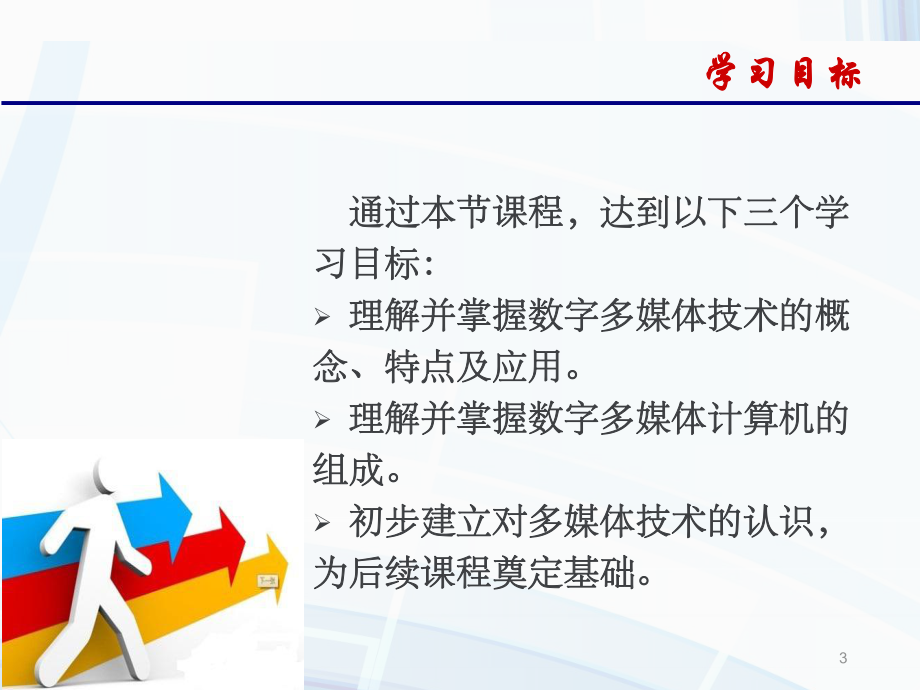 学习目标

通过本节课程，达到以下三个学习目标：

➢ 理解并掌握数字多媒体技术的概念、特点及应用。

➢ 理解并掌握数字多媒体计算机的组成。

➢ 初步建立对多媒体技术的认识，为后续课程奠定基础。

3